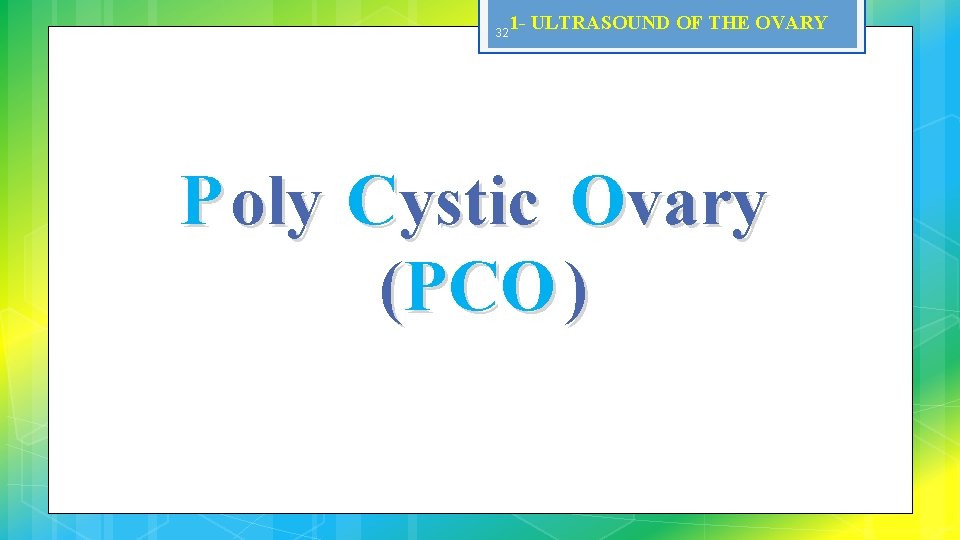 32

1- ULTRASOUND OF THE OVARY

Poly Cystic Ovary (PCO)